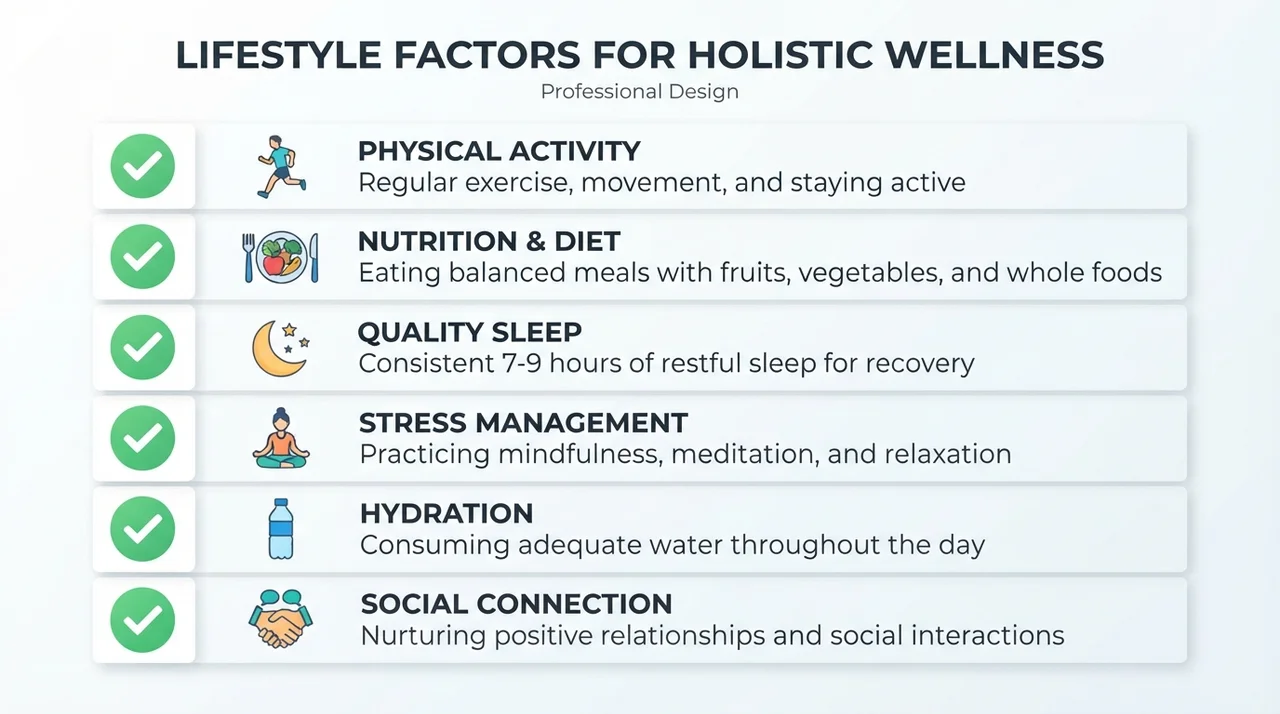 LIFESTYLE FACTORS FOR HOLISTIC WELLNESS

Professional Design

PHYSICAL ACTIVITY
Regular exercise, movement, and staying active

NUTRITION & DIET
Eating balanced meals with fruits, vegetables, and whole foods

QUALITY SLEEP
Consistent 7-9 hours of restful sleep for recovery

STRESS MANAGEMENT
Practicing mindfulness, meditation, and relaxation

HYDRATION
Consuming adequate water throughout the day

SOCIAL CONNECTION
Nurturing positive relationships and social interactions